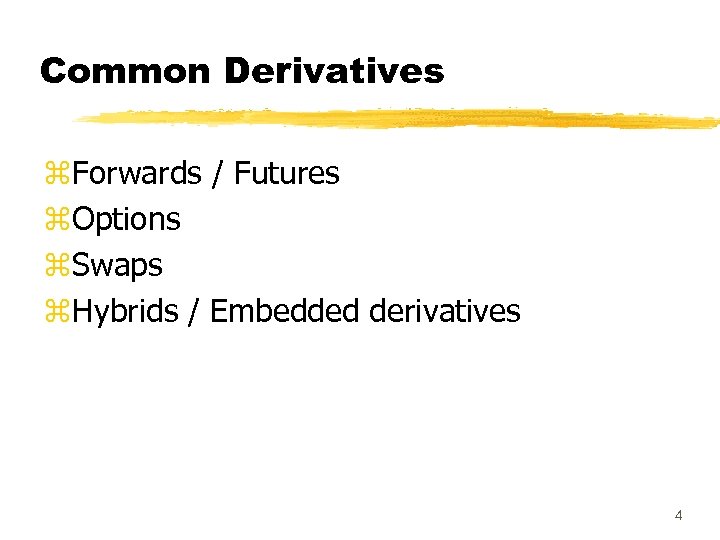 Common Derivatives

⌘Forwards / Futures
⌘Options
⌘Swaps
⌘Hybrids / Embedded derivatives

4